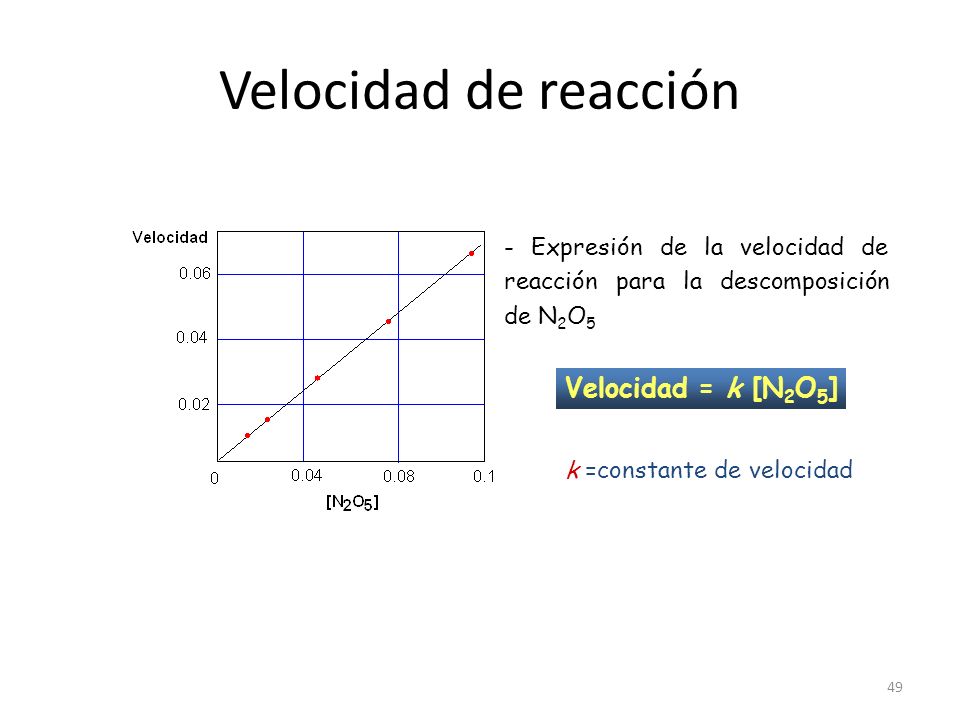 Velocidad de reacción

Velocidad

0.06

0.04

0.02

0

0.04

0.08

0.1

$[N_2O_5]$

- Expresión de la velocidad de reacción para la descomposición de $N_2O_5$

Velocidad = $k$ $[N_2O_5]$

$k$ =constante de velocidad

49